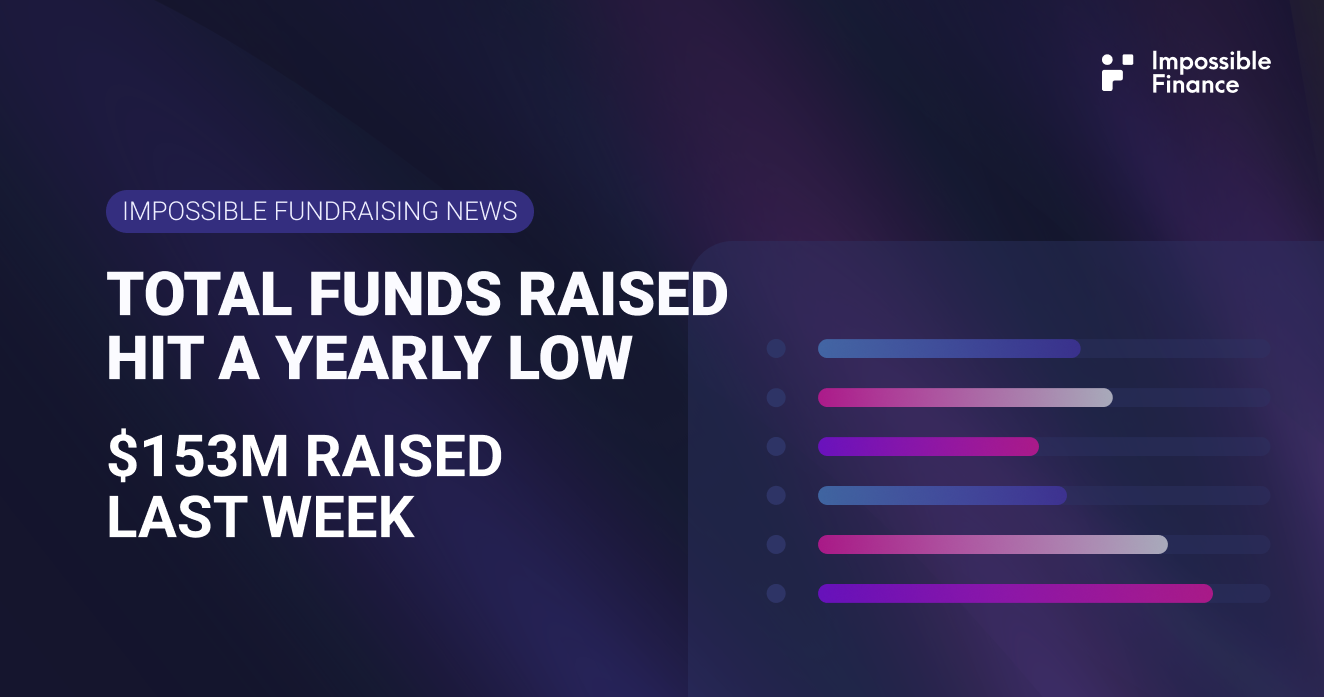 Impossible Finance

IMPOSSIBLE FUNDRAISING NEWS

TOTAL FUNDS RAISED HIT A YEARLY LOW

$153M RAISED LAST WEEK